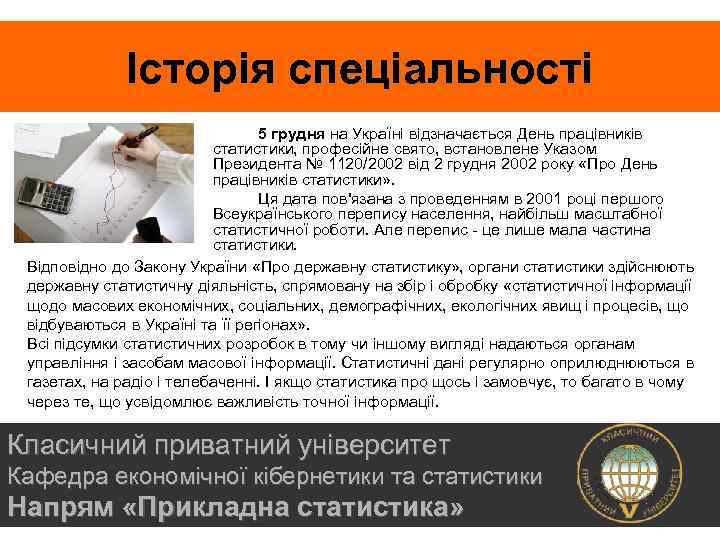 Історія спеціальності

5 грудня на Україні відзначається День працівників статистики, професійне свято, встановлене Указом Президента № 1120/2002 від 2 грудня 2002 року «Про День працівників статистики».

Ця дата пов'язана з проведенням в 2001 році першого Всеукраїнського перепису населення, найбільш масштабної статистичної роботи. Але перепис - це лише мала частина статистики.

Відповідно до Закону України «Про державну статистику», органи статистики здійснюють державну статистичну діяльність, спрямовану на збір і обробку «статистичної інформації щодо масових економічних, соціальних, демографічних, екологічних явищ і процесів, що відбуваються в Україні та її регіонах».
Всі підсумки статистичних розробок в тому чи іншому вигляді надаються органам управління і засобам масової інформації. Статистичні дані регулярно оприлюднюються в газетах, на радіо і телебаченні. І якщо статистика про щось і замовчує, то багато в чому через те, що усвідомлює важливість точної інформації.

Класичний приватний університет
Кафедра економічної кібернетики та статистики
Напрям «Прикладна статистика»

КЛАСИЧНИЙ ПРИВАТНИЙ УНІВЕРСИТЕТ